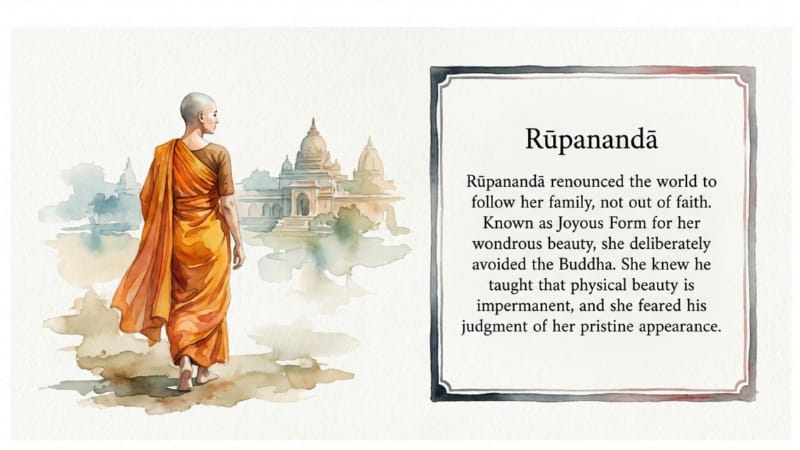 Rūpanandā

Rūpanandā renounced the world to follow her family, not out of faith. Known as Joyous Form for her wondrous beauty, she deliberately avoided the Buddha. She knew he taught that physical beauty is impermanent, and she feared his judgment of her pristine appearance.